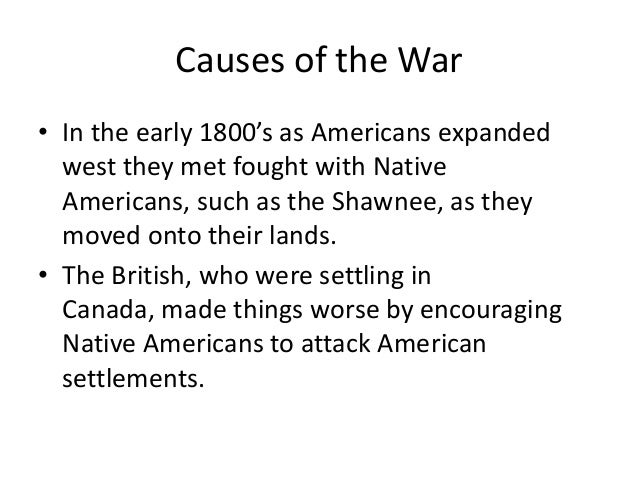 Causes of the War

• In the early 1800’s as Americans expanded west they met fought with Native Americans, such as the Shawnee, as they moved onto their lands.

• The British, who were settling in Canada, made things worse by encouraging Native Americans to attack American settlements.